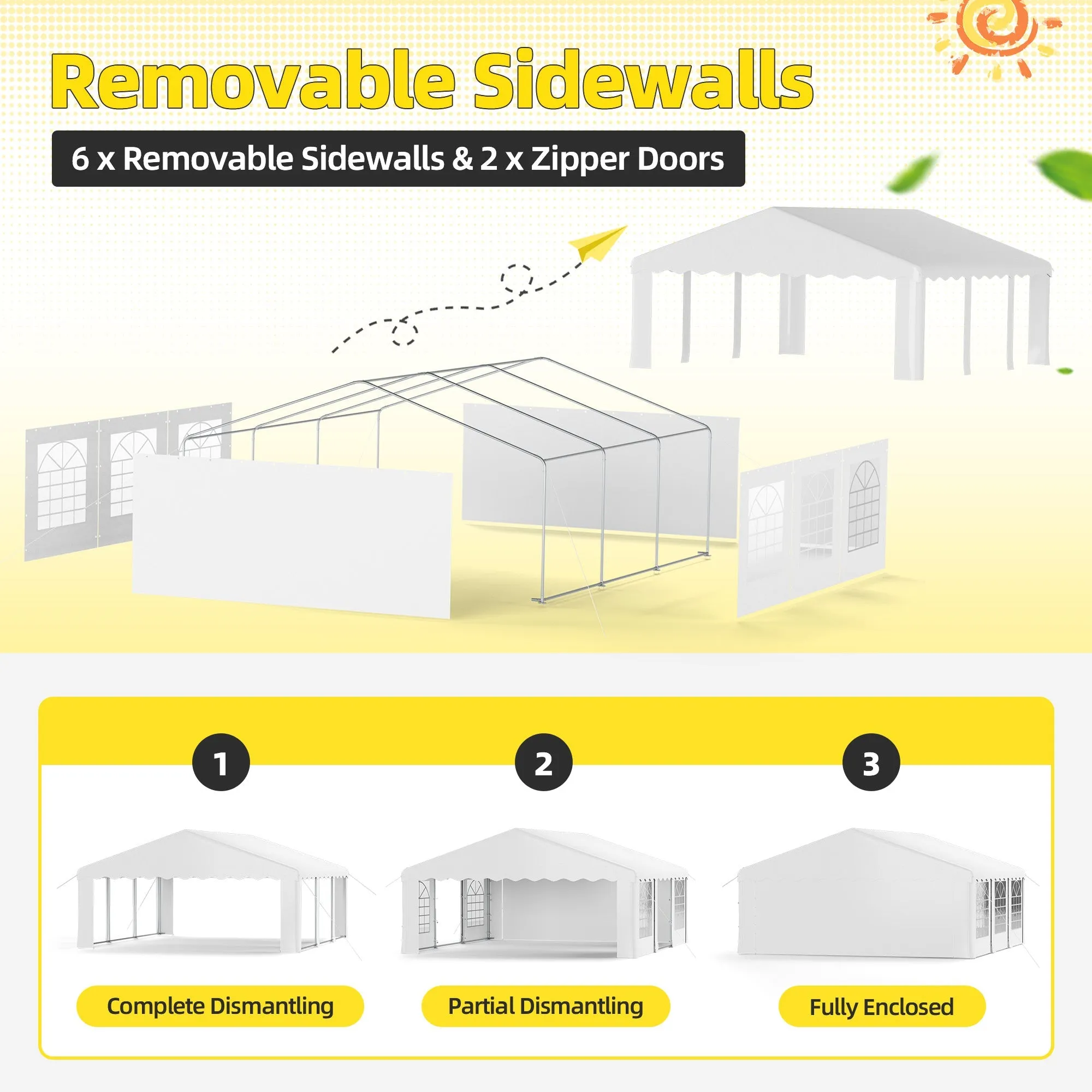 Removable Sidewalls

6 x Removable Sidewalls & 2 x Zipper Doors

1

2

3

Complete Dismantling

Partial Dismantling

Fully Enclosed